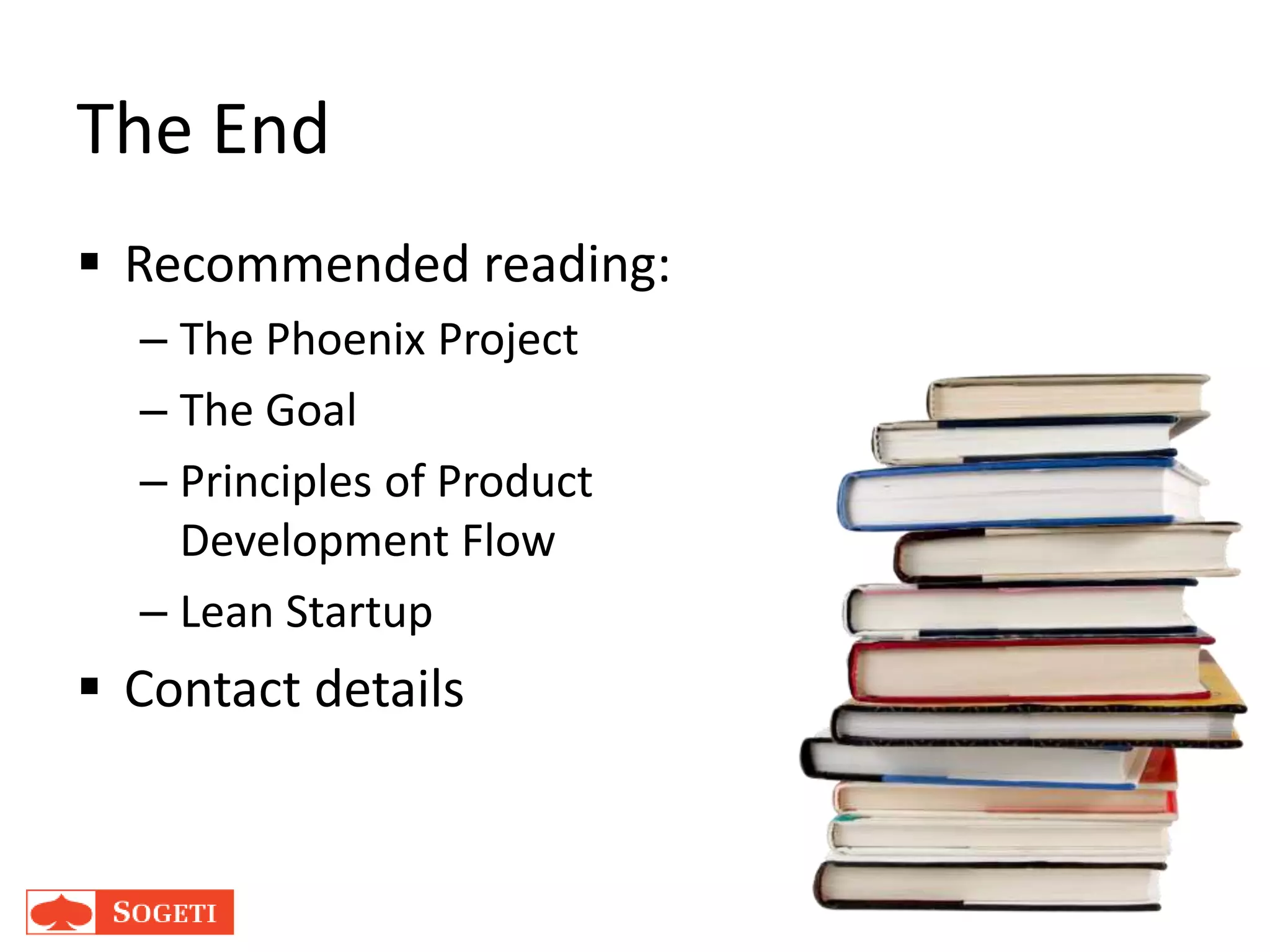 The End

▪ Recommended reading:

– The Phoenix Project

– The Goal

– Principles of Product Development Flow

– Lean Startup

▪ Contact details

SOGETI